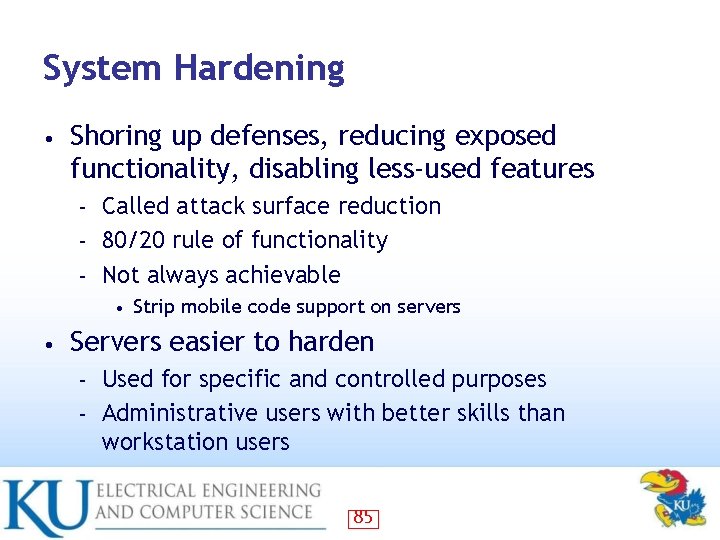 System Hardening

• Shoring up defenses, reducing exposed functionality, disabling less-used features
  - Called attack surface reduction
  - 80/20 rule of functionality
  - Not always achievable
    • Strip mobile code support on servers
• Servers easier to harden
  - Used for specific and controlled purposes
  - Administrative users with better skills than workstation users

KU ELECTRICAL ENGINEERING AND COMPUTER SCIENCE

85

KU